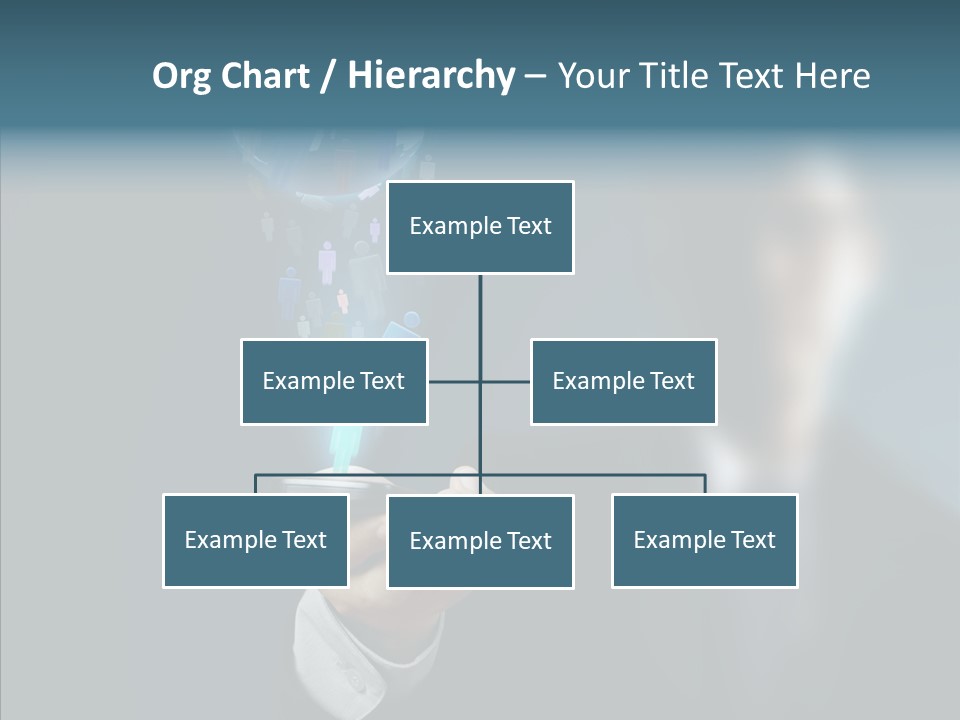 Org Chart / Hierarchy – Your Title Text Here

Example Text

Example Text

Example Text

Example Text

Example Text

Example Text